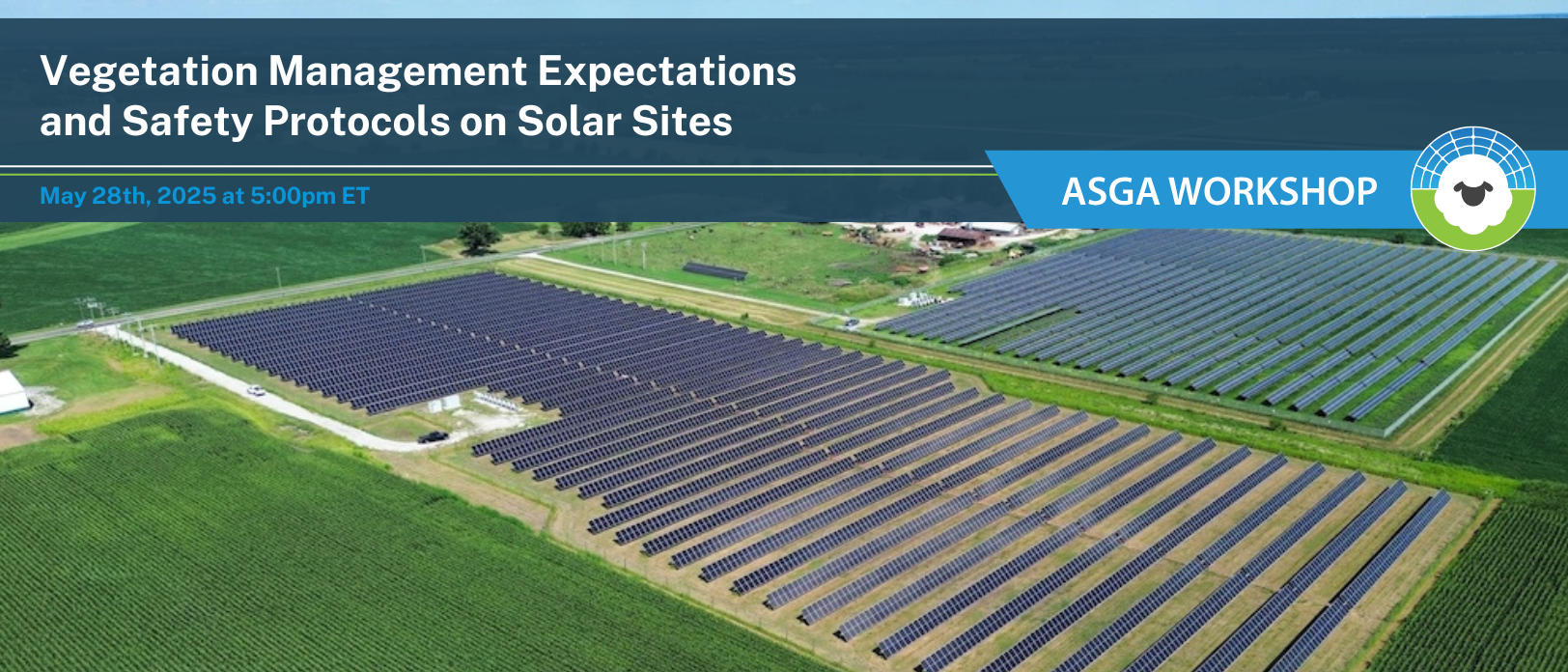 Vegetation Management Expectations and Safety Protocols on Solar Sites

May 28th, 2025 at 5:00pm ET

ASGA WORKSHOP